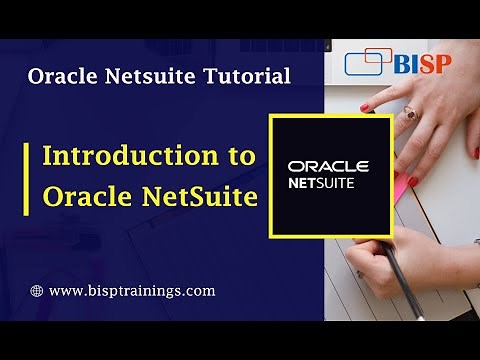 Oracle Netsuite Tutorial

BISP

Introduction to Oracle NetSuite

ORACLE
NETSUITE

www.bisptrainings.com